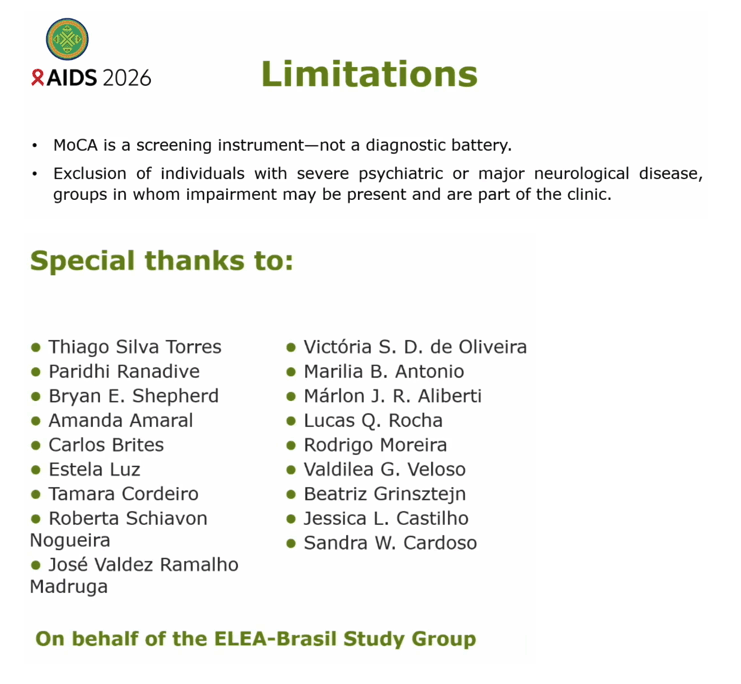 AIDS 2026

Limitations

• MoCA is a screening instrument—not a diagnostic battery.
• Exclusion of individuals with severe psychiatric or major neurological disease, groups in whom impairment may be present and are part of the clinic.

Special thanks to:

• Thiago Silva Torres
• Paridhi Ranadive
• Bryan E. Shepherd
• Amanda Amaral
• Carlos Brites
• Estela Luz
• Tamara Cordeiro
• Roberta Schiavon Nogueira
• José Valdez Ramalho Madruga

• Victória S. D. de Oliveira
• Marilia B. Antonio
• Márlon J. R. Aliberti
• Lucas Q. Rocha
• Rodrigo Moreira
• Valdilea G. Veloso
• Beatriz Grinsztejn
• Jessica L. Castilho
• Sandra W. Cardoso

On behalf of the ELEA-Brasil Study Group